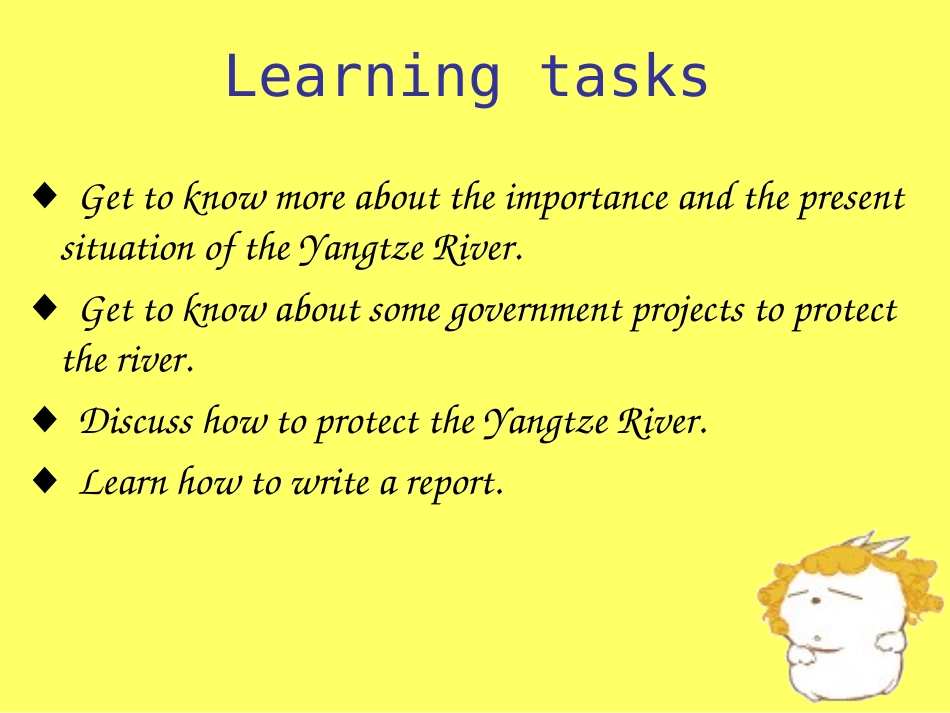 Learning tasks

◆ Get to know more about the importance and the present situation of the Yangtze River.

◆ Get to know about some government projects to protect the river.

◆ Discuss how to protect the Yangtze River.

◆ Learn how to write a report.